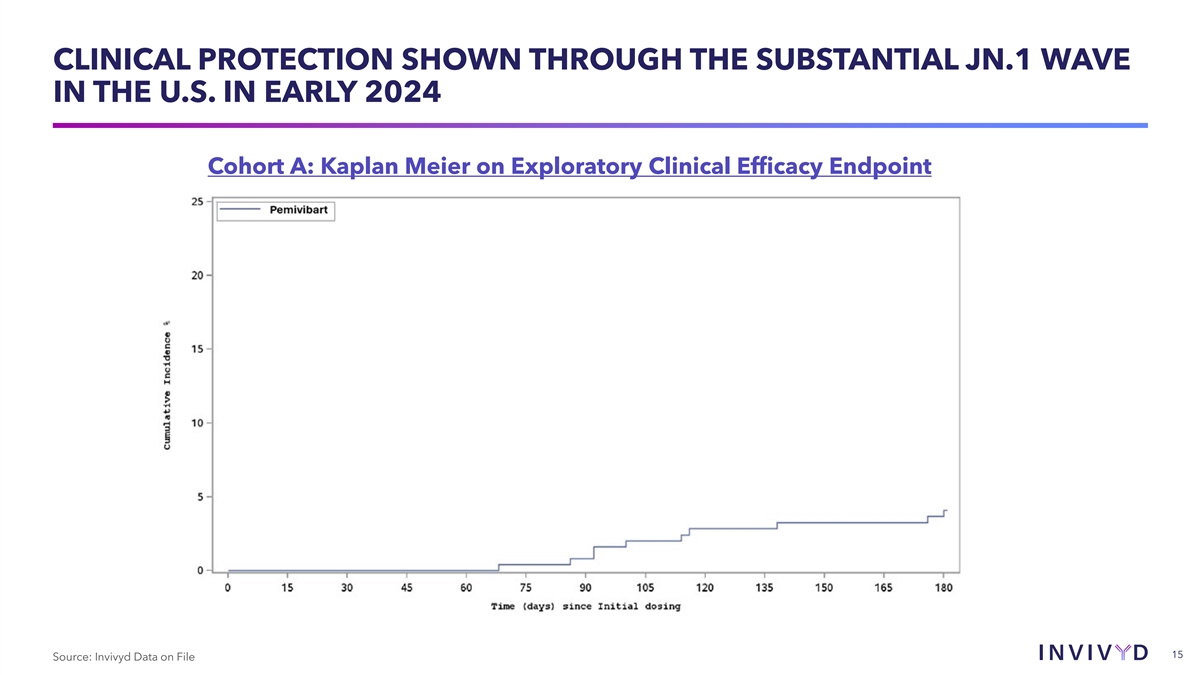 CLINICAL PROTECTION SHOWN THROUGH THE SUBSTANTIAL JN.1 WAVE IN THE U.S. IN EARLY 2024

Cohort A: Kaplan Meier on Exploratory Clinical Efficacy Endpoint

Pemivibart

Cumulative Incidence %

25
20
15
10
5
0

0 15 30 45 60 75 90 105 120 135 150 165 180

Time (days) since Initial dosing

Source: Invivyd Data on File

INVIVYD

15